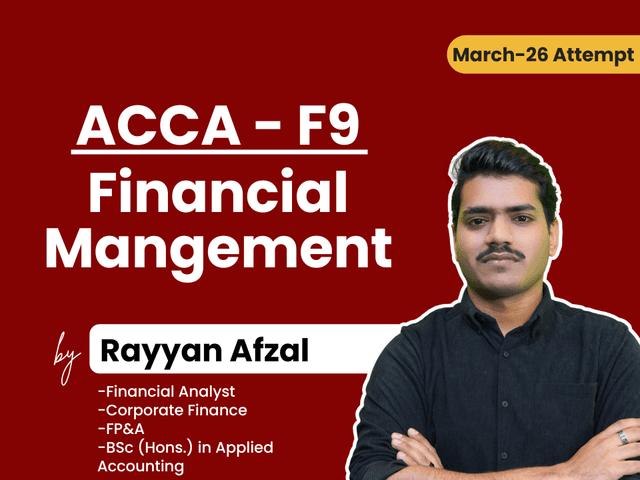 March-26 Attempt

ACCA - F9
Financial Mangement

by Rayyan Afzal

-Financial Analyst
-Corporate Finance
-FP&A
-BSc (Hons.) in Applied Accounting